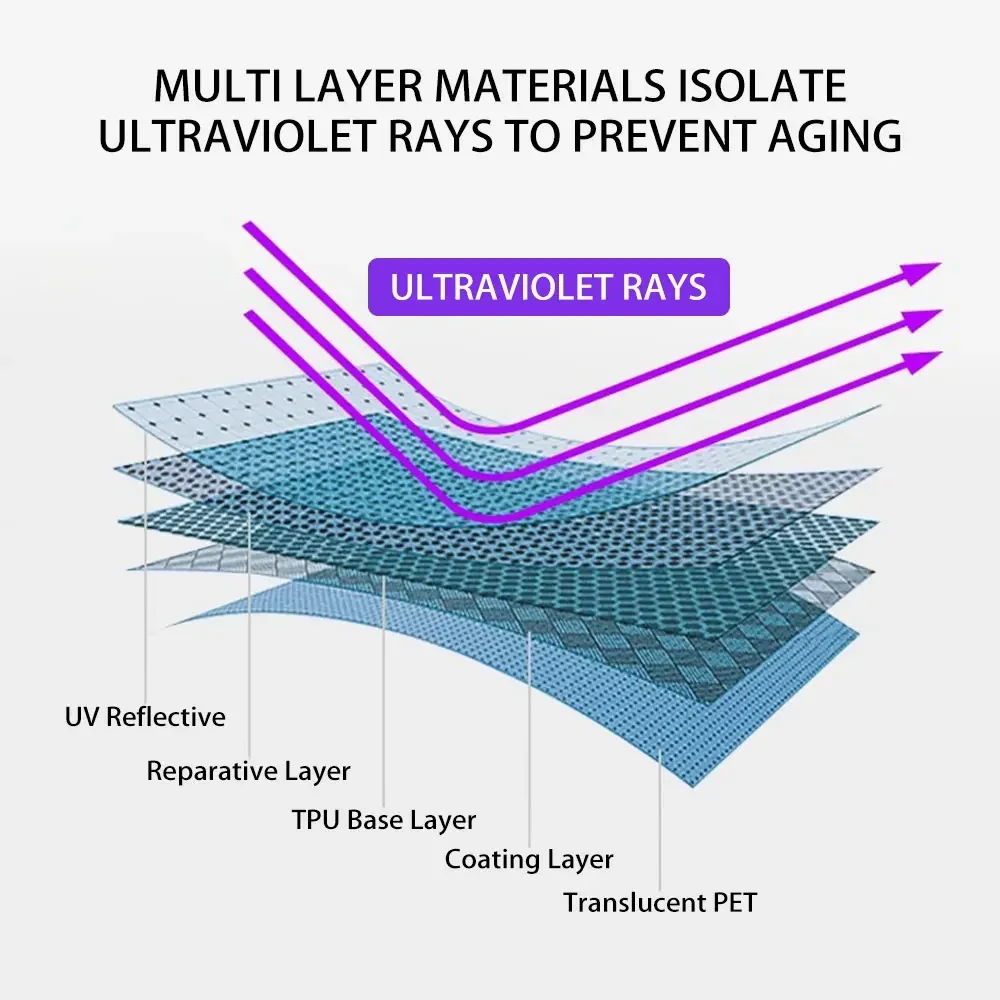 MULTI LAYER MATERIALS ISOLATE ULTRAVIOLET RAYS TO PREVENT AGING

ULTRAVIOLET RAYS

UV Reflective

Reparative Layer

TPU Base Layer

Coating Layer

Translucent PET